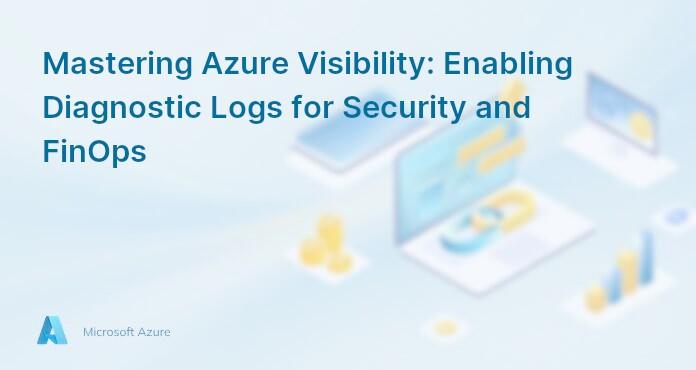 Mastering Azure Visibility: Enabling Diagnostic Logs for Security and FinOps

Microsoft Azure